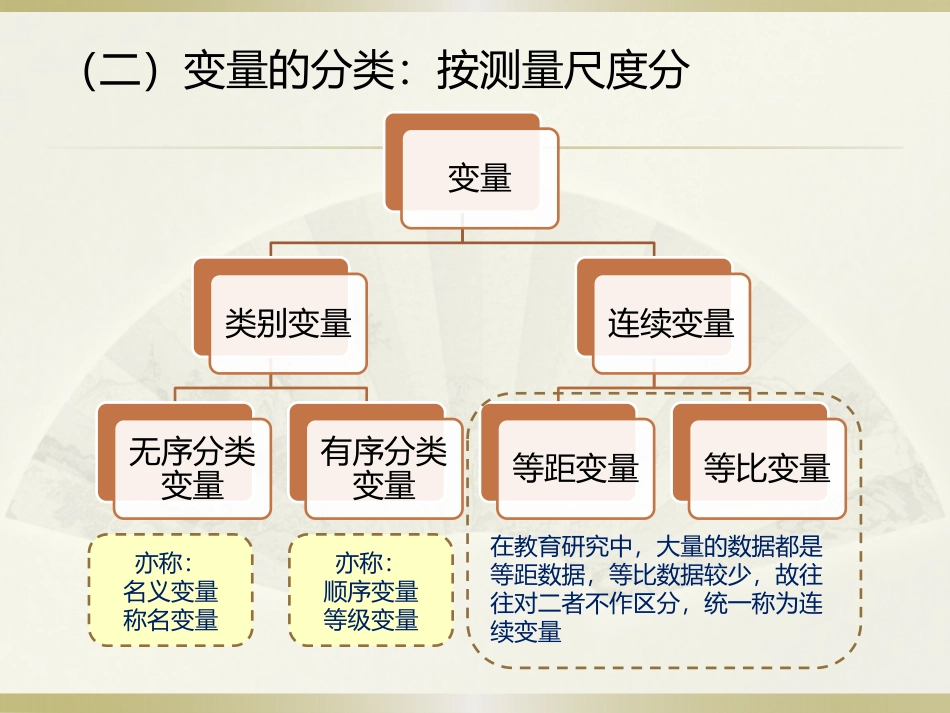 （二）变量的分类：按测量尺度分

变量

类别变量

连续变量

无序分类变量

有序分类变量

等距变量

等比变量

亦称：
名义变量
称名变量

亦称：
顺序变量
等级变量

在教育研究中，大量的数据都是等距数据，等比数据较少，故往往对二者不作区分，统一称为连续变量